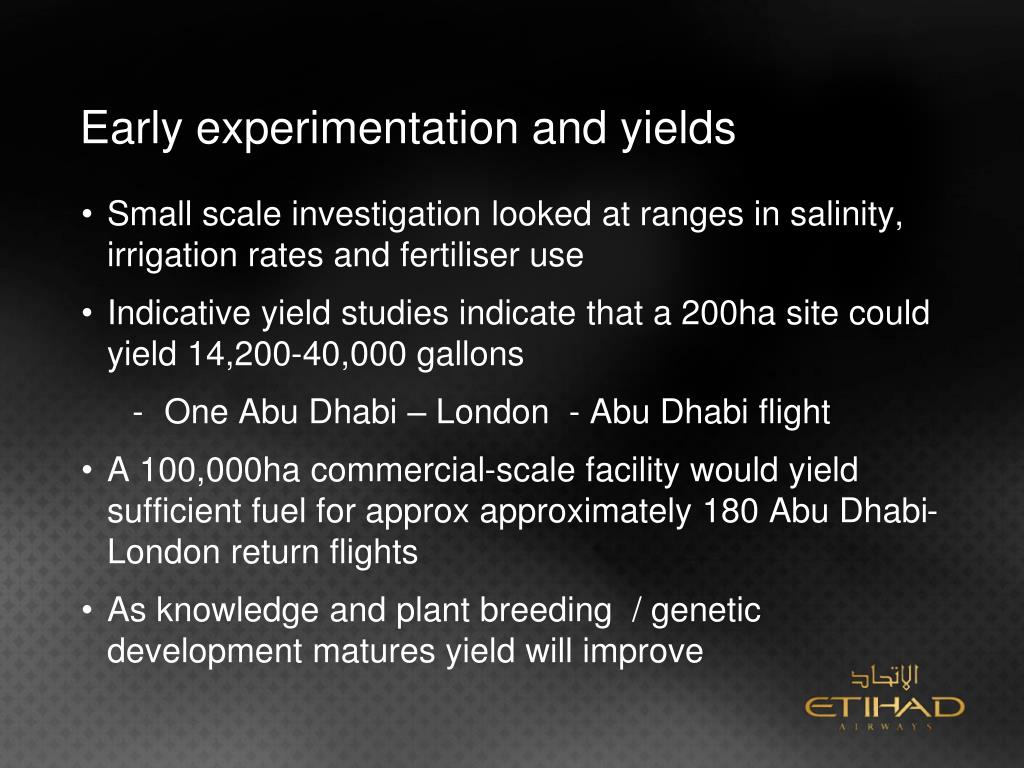 Early experimentation and yields

• Small scale investigation looked at ranges in salinity, irrigation rates and fertiliser use

• Indicative yield studies indicate that a 200ha site could yield 14,200-40,000 gallons

- One Abu Dhabi – London - Abu Dhabi flight

• A 100,000ha commercial-scale facility would yield sufficient fuel for approx approximately 180 Abu Dhabi-London return flights

• As knowledge and plant breeding / genetic development matures yield will improve

الاتحاد
ETIHAD
AIRWAYS